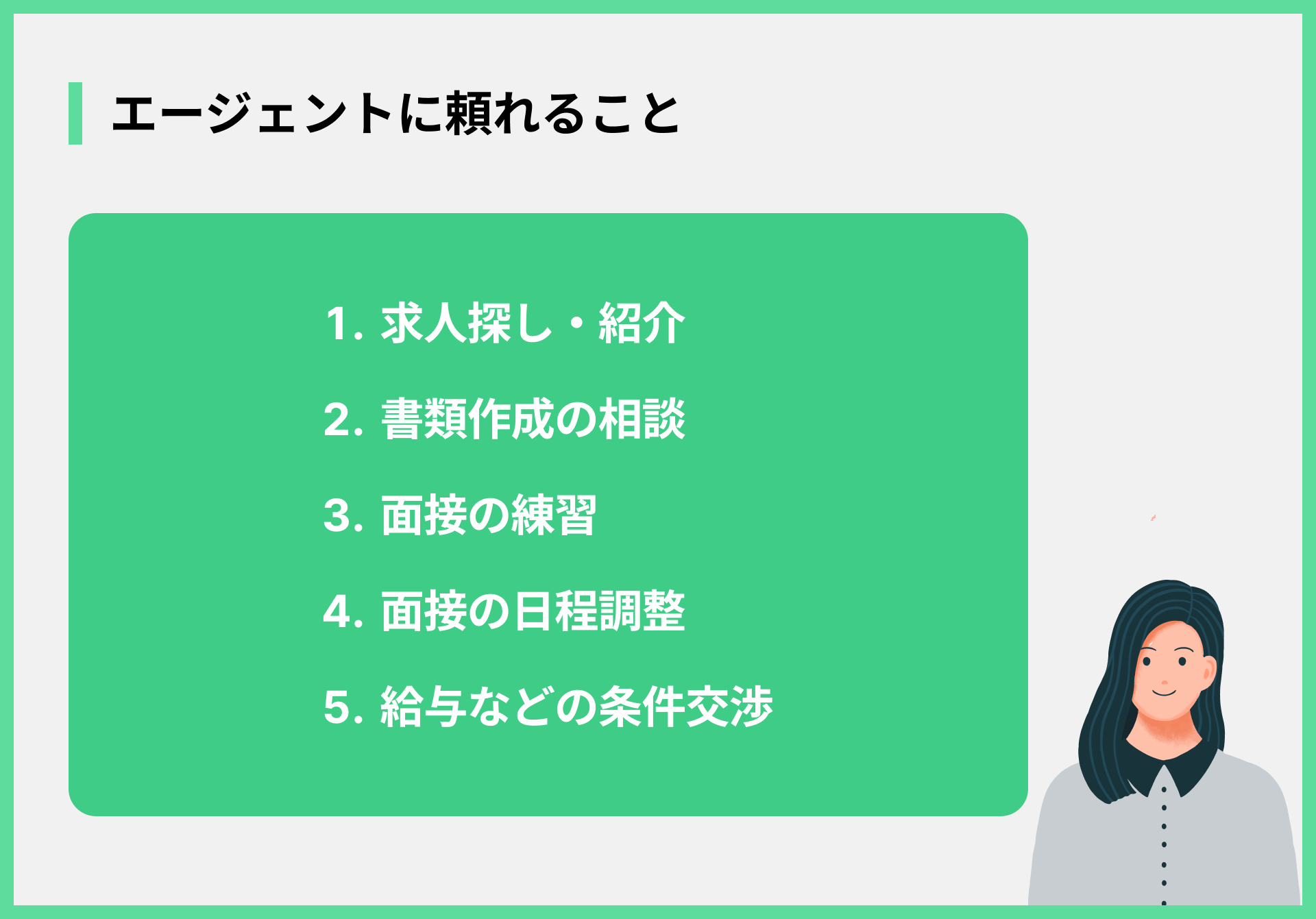 エージェントに頼れること

1. 求人探し・紹介

2. 書類作成の相談

3. 面接の練習

4. 面接の日程調整

5. 給与などの条件交渉